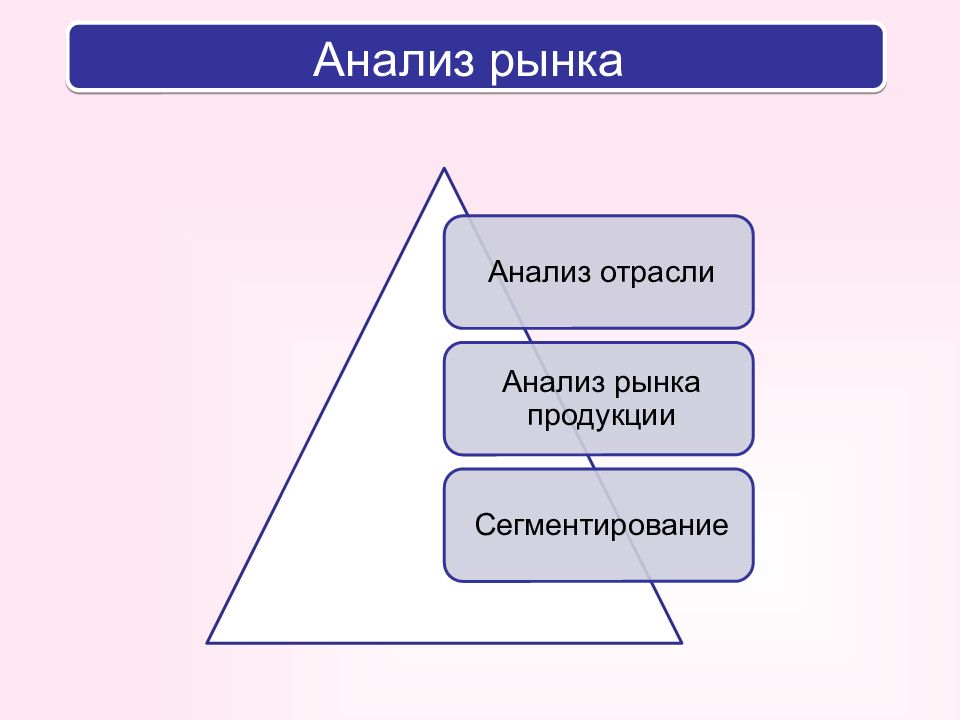 Анализ рынка

Анализ отрасли

Анализ рынка продукции

Сегментирование